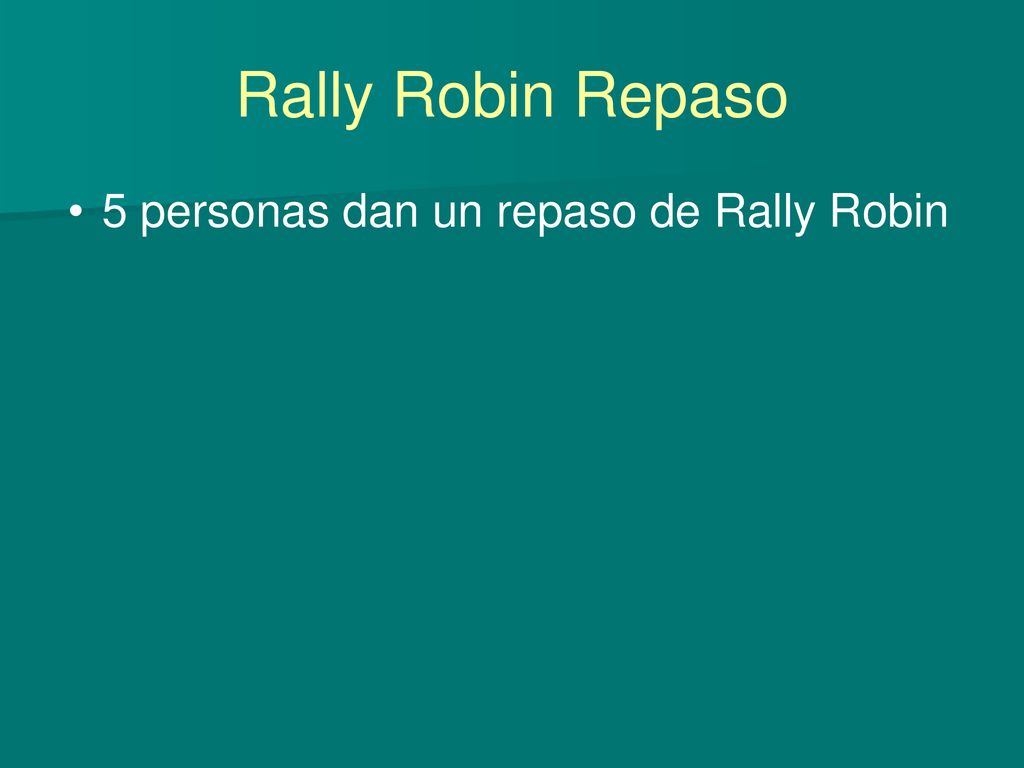 Rally Robin Repaso

• 5 personas dan un repaso de Rally Robin